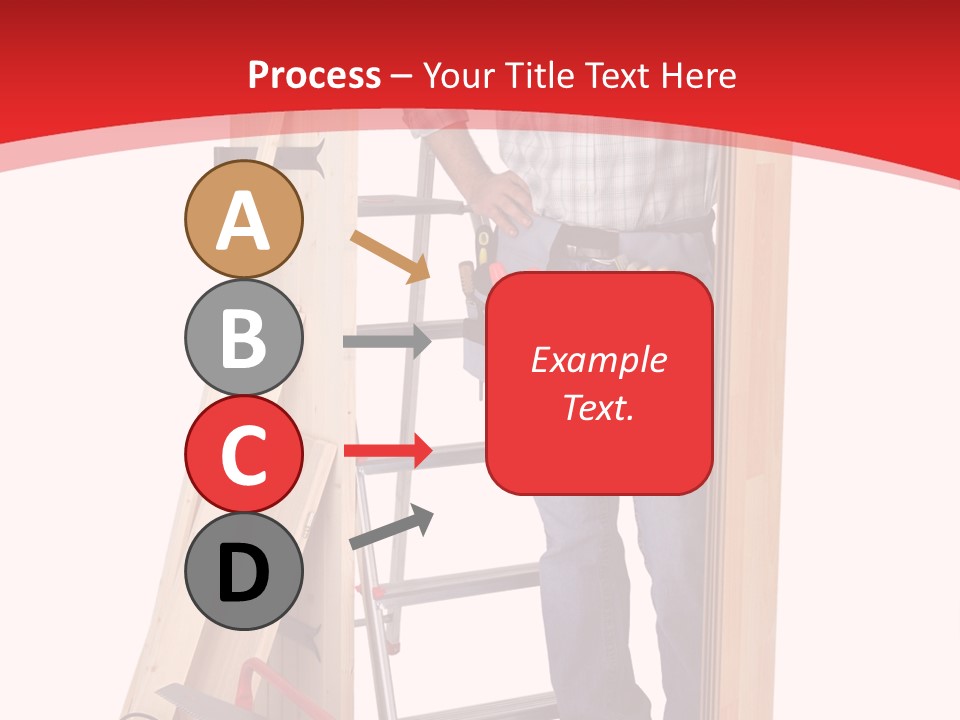 Process – Your Title Text Here

A

B

C

D

Example Text.